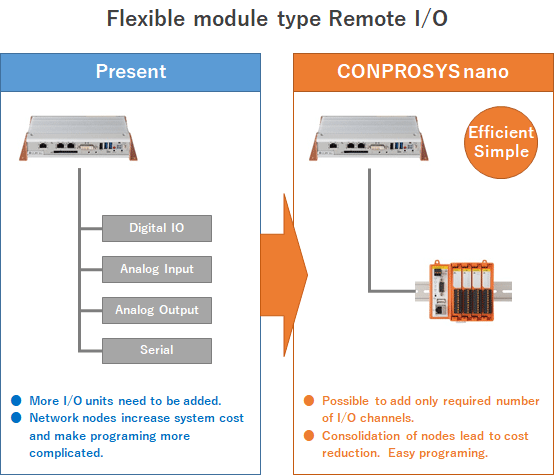 Flexible module type Remote I/O

Present

Digital IO
Analog Input
Analog Output
Serial

● More I/O units need to be added.
● Network nodes increase system cost and make programing more complicated.

CONPROSYS nano

Efficient
Simple

● Possible to add only required number of I/O channels.
● Consolidation of nodes lead to cost reduction. Easy programing.